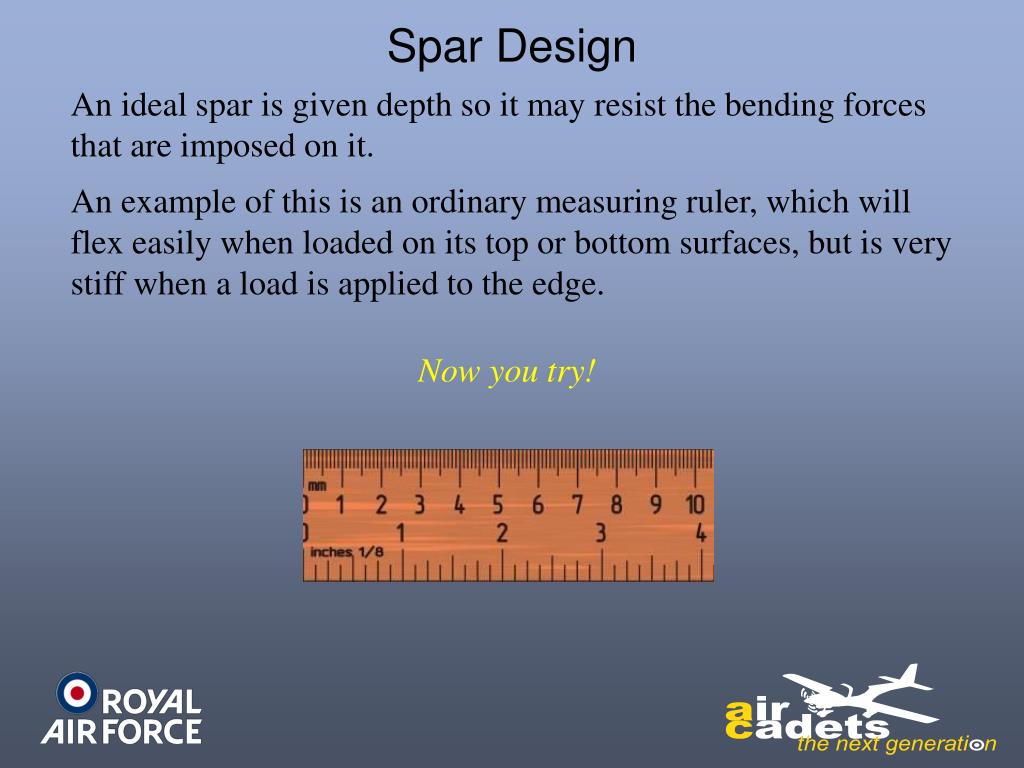 Spar Design

An ideal spar is given depth so it may resist the bending forces that are imposed on it.

An example of this is an ordinary measuring ruler, which will flex easily when loaded on its top or bottom surfaces, but is very stiff when a load is applied to the edge.

Now you try!

mm
0 1 2 3 4 5 6 7 8 9 10
0 1 2 3 4
inches 1/8

ROYAL AIR FORCE

air cadets
the next generation